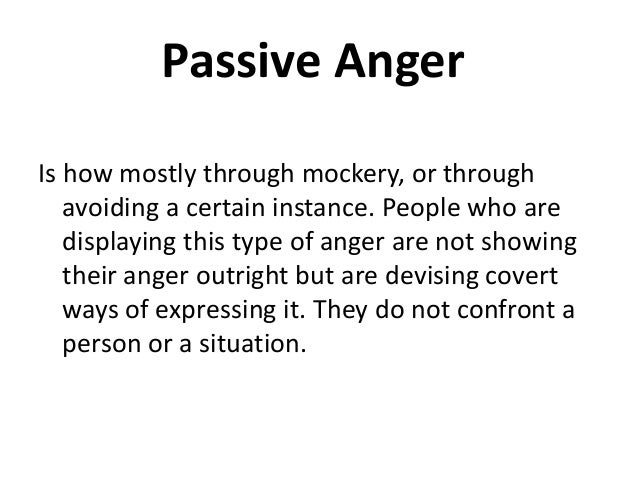 Passive Anger

Is how mostly through mockery, or through avoiding a certain instance. People who are displaying this type of anger are not showing their anger outright but are devising covert ways of expressing it. They do not confront a person or a situation.